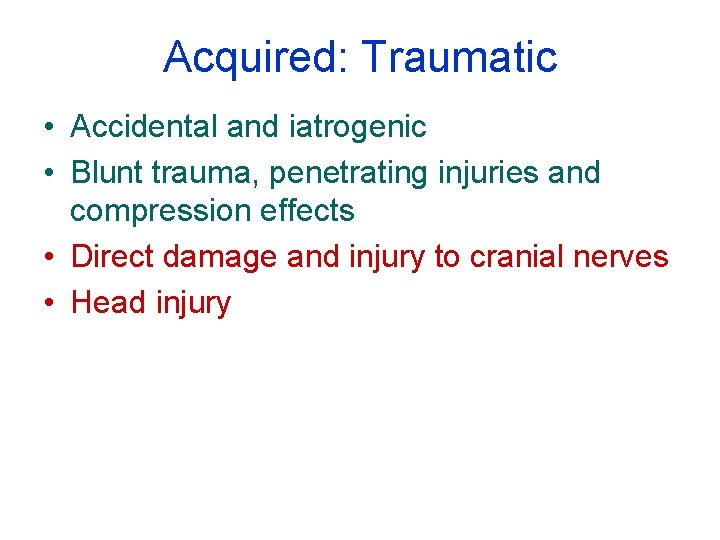 Acquired: Traumatic

• Accidental and iatrogenic
• Blunt trauma, penetrating injuries and compression effects
• Direct damage and injury to cranial nerves
• Head injury